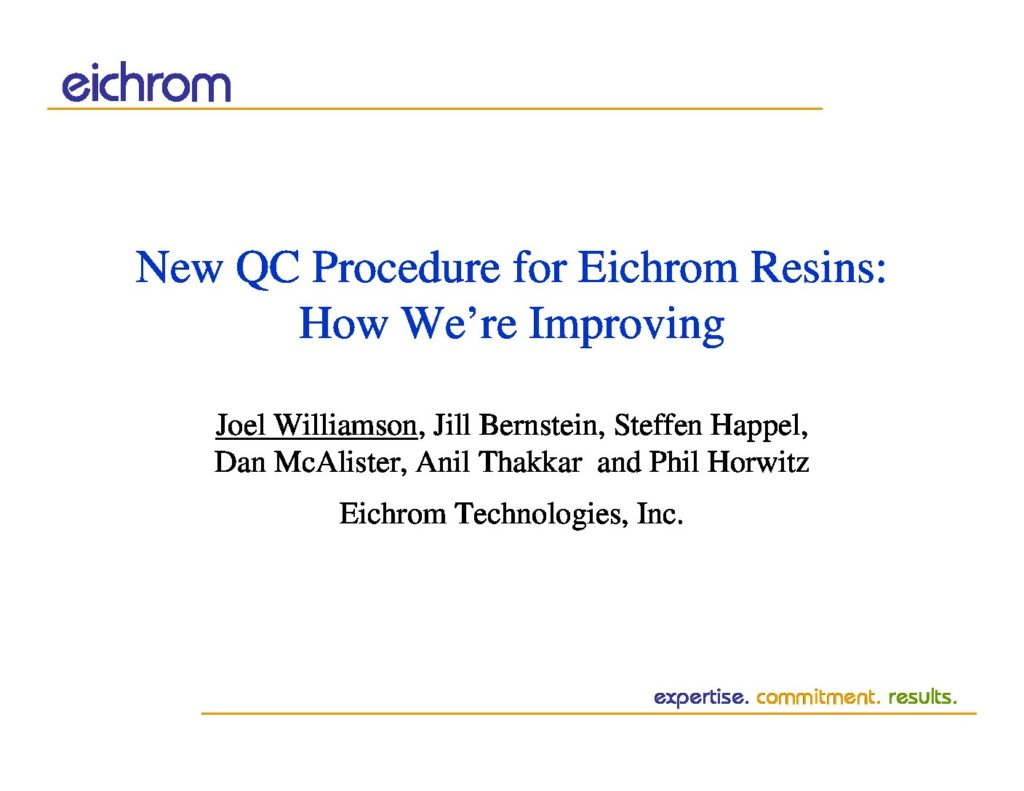 eichrom

New QC Procedure for Eichrom Resins: How We're Improving

Joel Williamson, Jill Bernstein, Steffen Happel, Dan McAlister, Anil Thakkar and Phil Horwitz

Eichrom Technologies, Inc.

expertise. commitment. results.